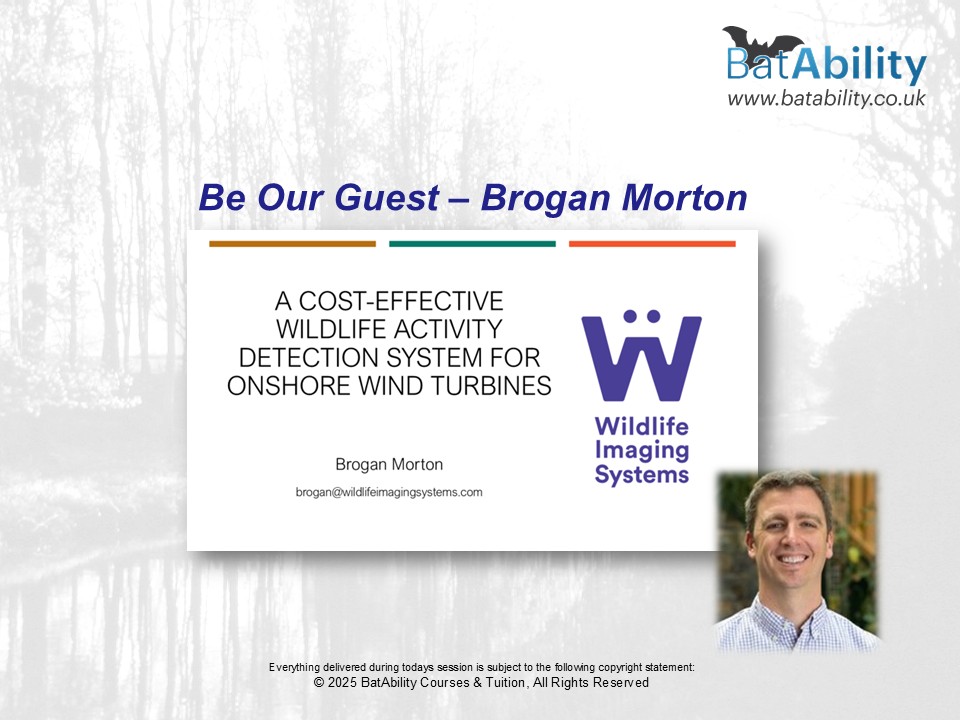 BatAbility
www.batability.co.uk

Be Our Guest – Brogan Morton

A COST-EFFECTIVE WILDLIFE ACTIVITY DETECTION SYSTEM FOR ONSHORE WIND TURBINES

Brogan Morton
brogan@wildlifeimagingsystems.com

Wildlife Imaging Systems

Everything delivered during todays session is subject to the following copyright statement:
© 2025 BatAbility Courses & Tuition, All Rights Reserved